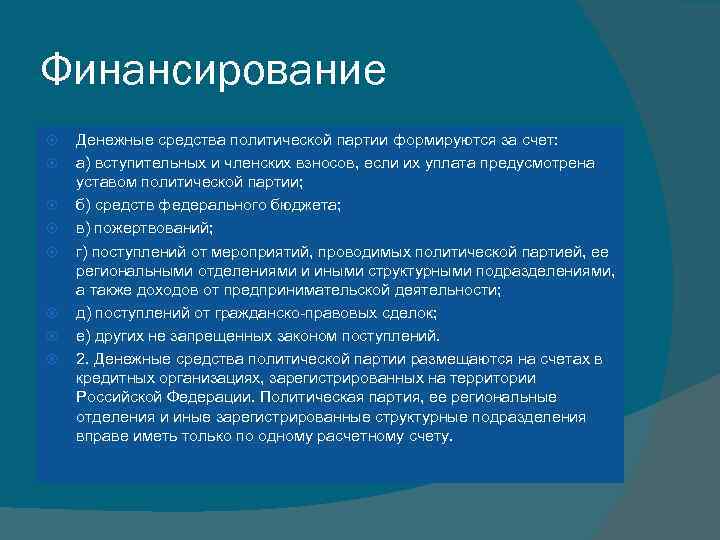 Финансирование

Денежные средства политической партии формируются за счет:

а) вступительных и членских взносов, если их уплата предусмотрена уставом политической партии;

б) средств федерального бюджета;

в) пожертвований;

г) поступлений от мероприятий, проводимых политической партией, ее региональными отделениями и иными структурными подразделениями, а также доходов от предпринимательской деятельности;

д) поступлений от гражданско-правовых сделок;

е) других не запрещенных законом поступлений.

2. Денежные средства политической партии размещаются на счетах в кредитных организациях, зарегистрированных на территории Российской Федерации. Политическая партия, ее региональные отделения и иные зарегистрированные структурные подразделения вправе иметь только по одному расчетному счету.